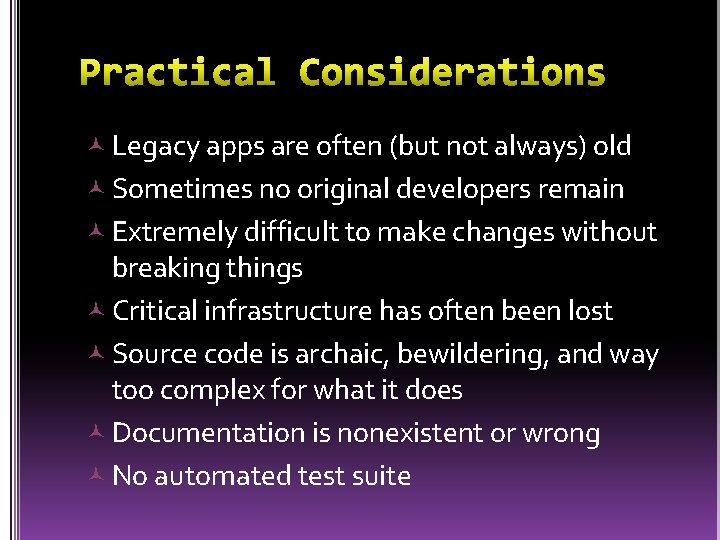 Practical Considerations

Legacy apps are often (but not always) old

Sometimes no original developers remain

Extremely difficult to make changes without breaking things

Critical infrastructure has often been lost

Source code is archaic, bewildering, and way too complex for what it does

Documentation is nonexistent or wrong

No automated test suite